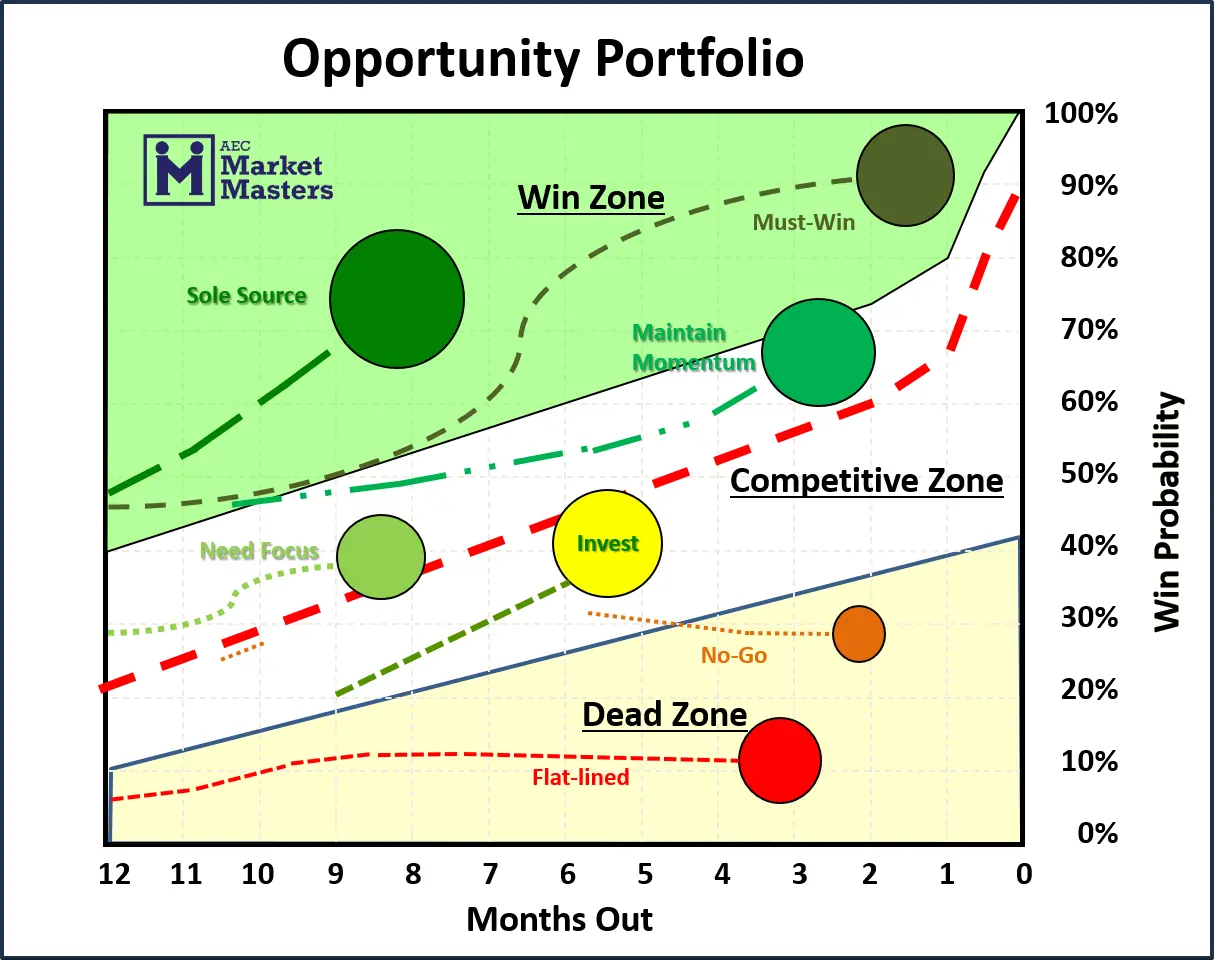 Opportunity Portfolio

AEC Market Masters

Win Zone

Must-Win

Sole Source

Maintain Momentum

Competitive Zone

Need Focus

Invest

No-Go

Dead Zone

Flat-lined

100%
90%
80%
70%
60%
50%
40%
30%
20%
10%
0%

Win Probability

12 11 10 9 8 7 6 5 4 3 2 1 0

Months Out